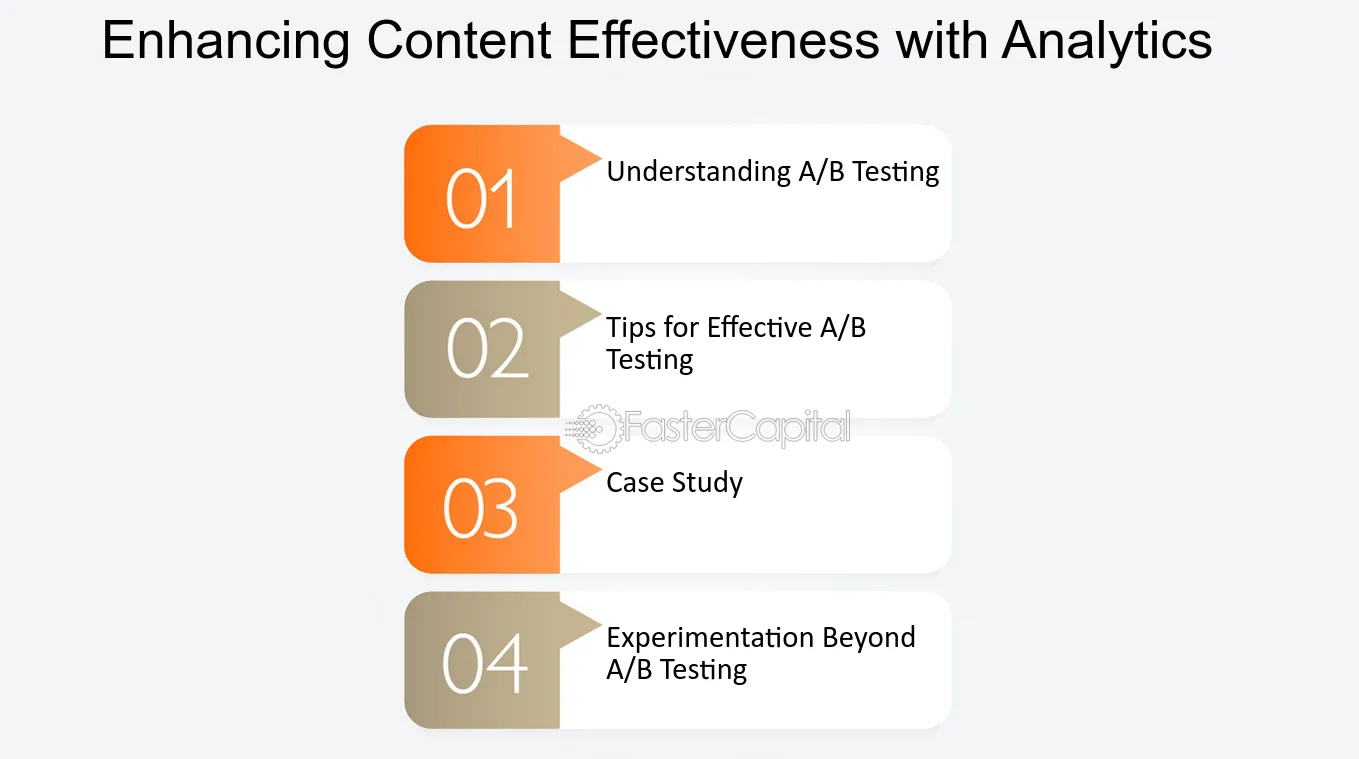 Enhancing Content Effectiveness with Analytics

01
Understanding A/B Testing

02
Tips for Effective A/B Testing

03
Case Study

04
Experimentation Beyond A/B Testing

FasterCapital